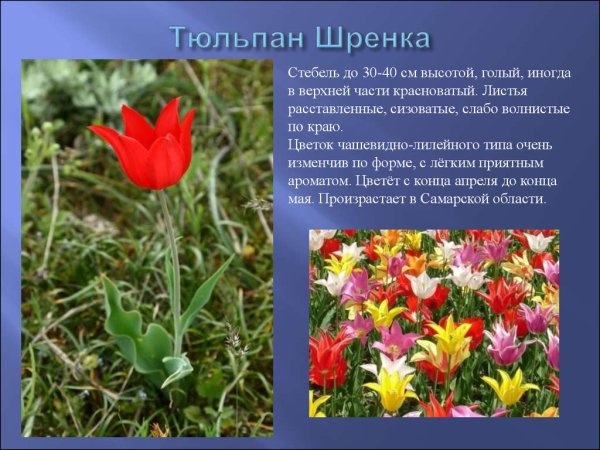 Тюльпан Шренка

Стебель до 30-40 см высотой, голый, иногда в верхней части красноватый. Листья расставленные, сизоватые, слабо волнистые по краю.
Цветок чашевидно-лилейного типа очень изменчив по форме, с лёгким приятным ароматом. Цветёт с конца апреля до конца мая. Произрастает в Самарской области.